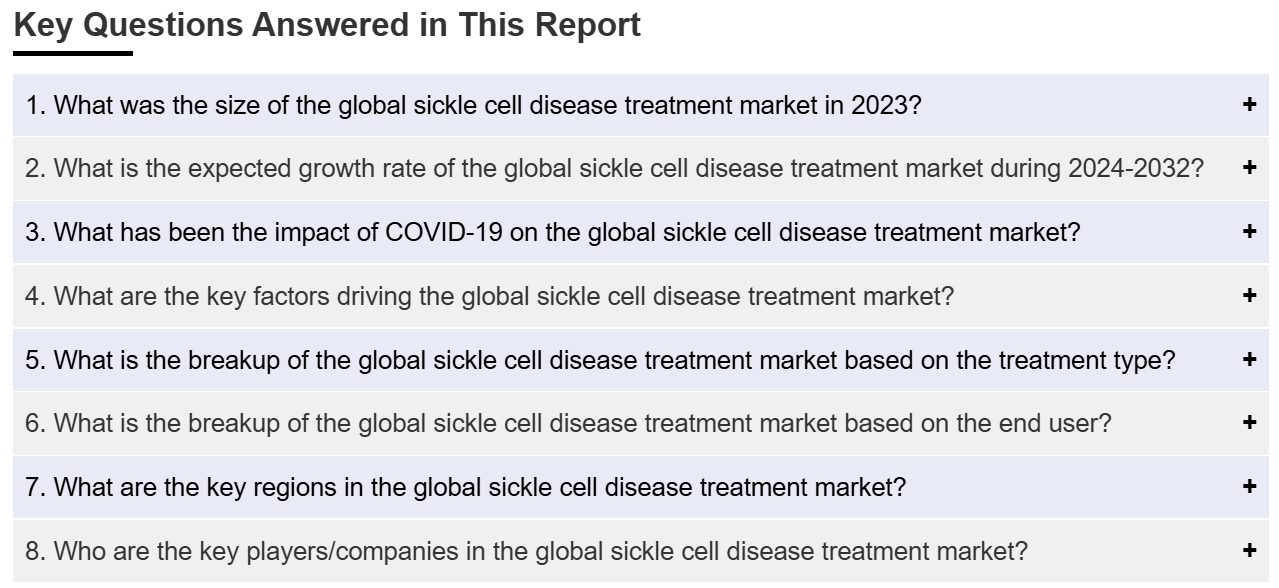 Key Questions Answered in This Report

1. What was the size of the global sickle cell disease treatment market in 2023? +

2. What is the expected growth rate of the global sickle cell disease treatment market during 2024-2032? +

3. What has been the impact of COVID-19 on the global sickle cell disease treatment market? +

4. What are the key factors driving the global sickle cell disease treatment market? +

5. What is the breakup of the global sickle cell disease treatment market based on the treatment type? +

6. What is the breakup of the global sickle cell disease treatment market based on the end user? +

7. What are the key regions in the global sickle cell disease treatment market? +

8. Who are the key players/companies in the global sickle cell disease treatment market? +